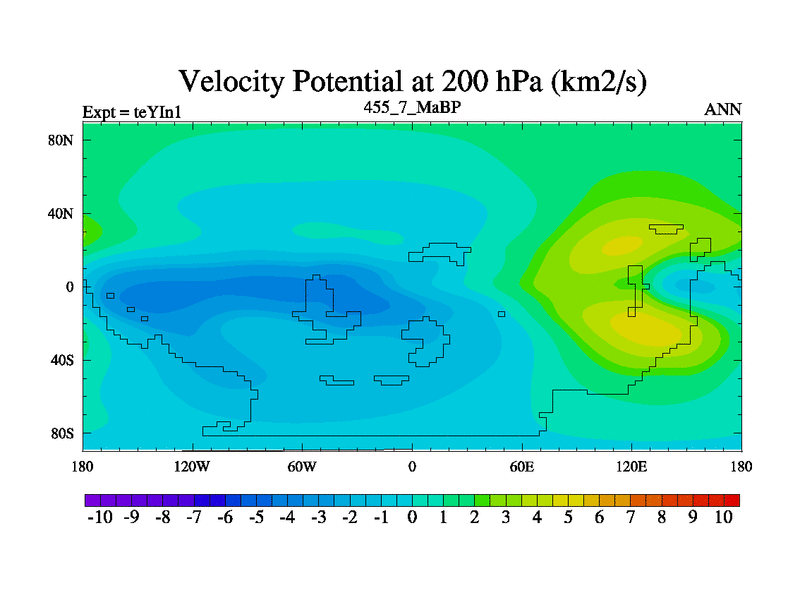 Velocity Potential at 200 hPa (km2/s)

Expt = teYIn1

455_7_MaBP

ANN

80N
40N
0
40S
80S

180
120W
60W
0
60E
120E
180

-10 -9 -8 -7 -6 -5 -4 -3 -2 -1 0 1 2 3 4 5 6 7 8 9 10